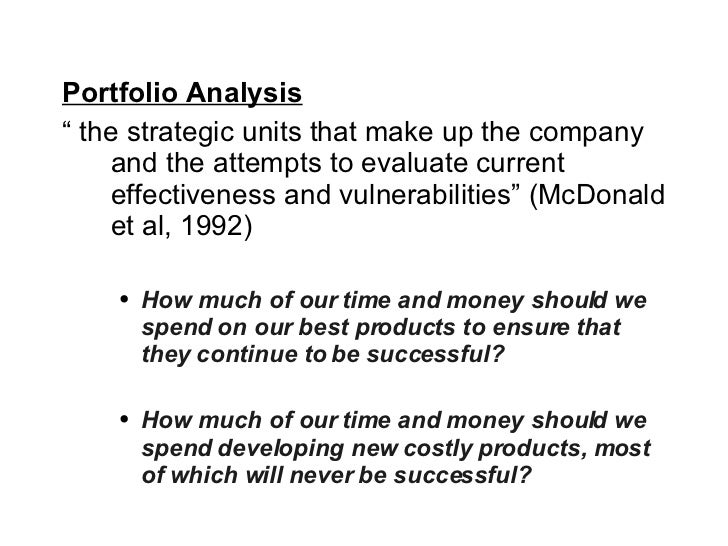 Portfolio Analysis

“ the strategic units that make up the company and the attempts to evaluate current effectiveness and vulnerabilities” (McDonald et al, 1992)

• How much of our time and money should we spend on our best products to ensure that they continue to be successful?

• How much of our time and money should we spend developing new costly products, most of which will never be successful?